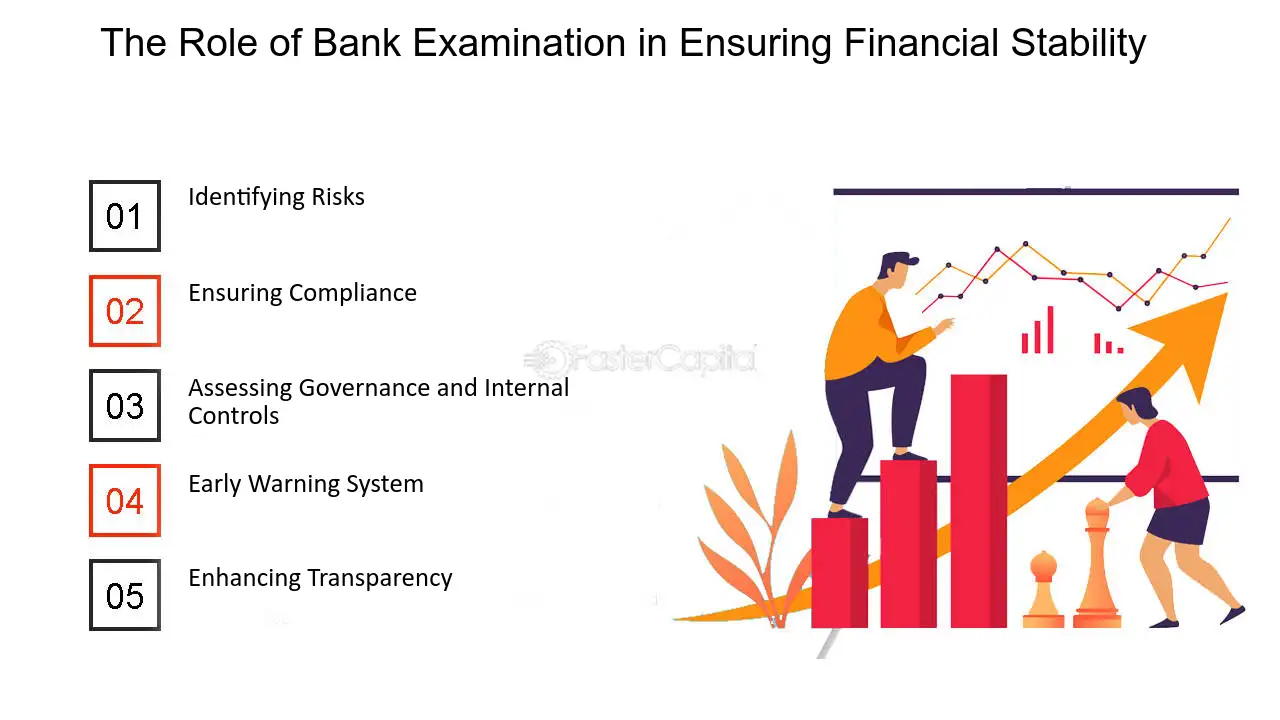 The Role of Bank Examination in Ensuring Financial Stability

01
Identifying Risks

02
Ensuring Compliance

03
Assessing Governance and Internal Controls

04
Early Warning System

05
Enhancing Transparency

FasterCapital